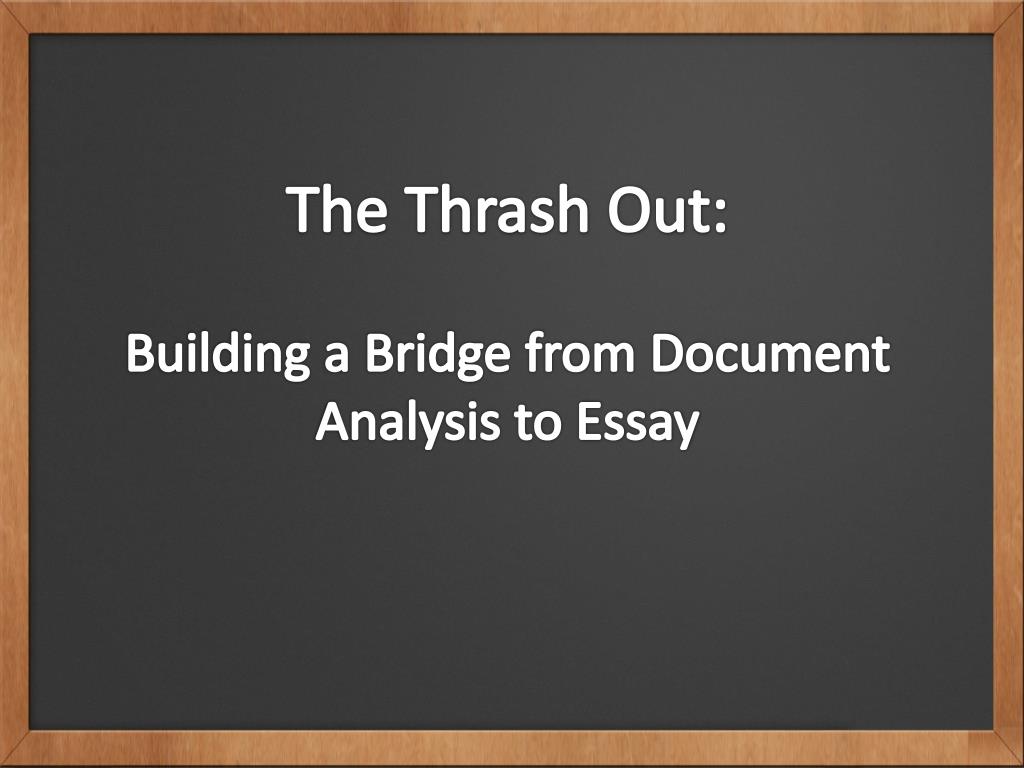 The Thrash Out:

Building a Bridge from Document Analysis to Essay